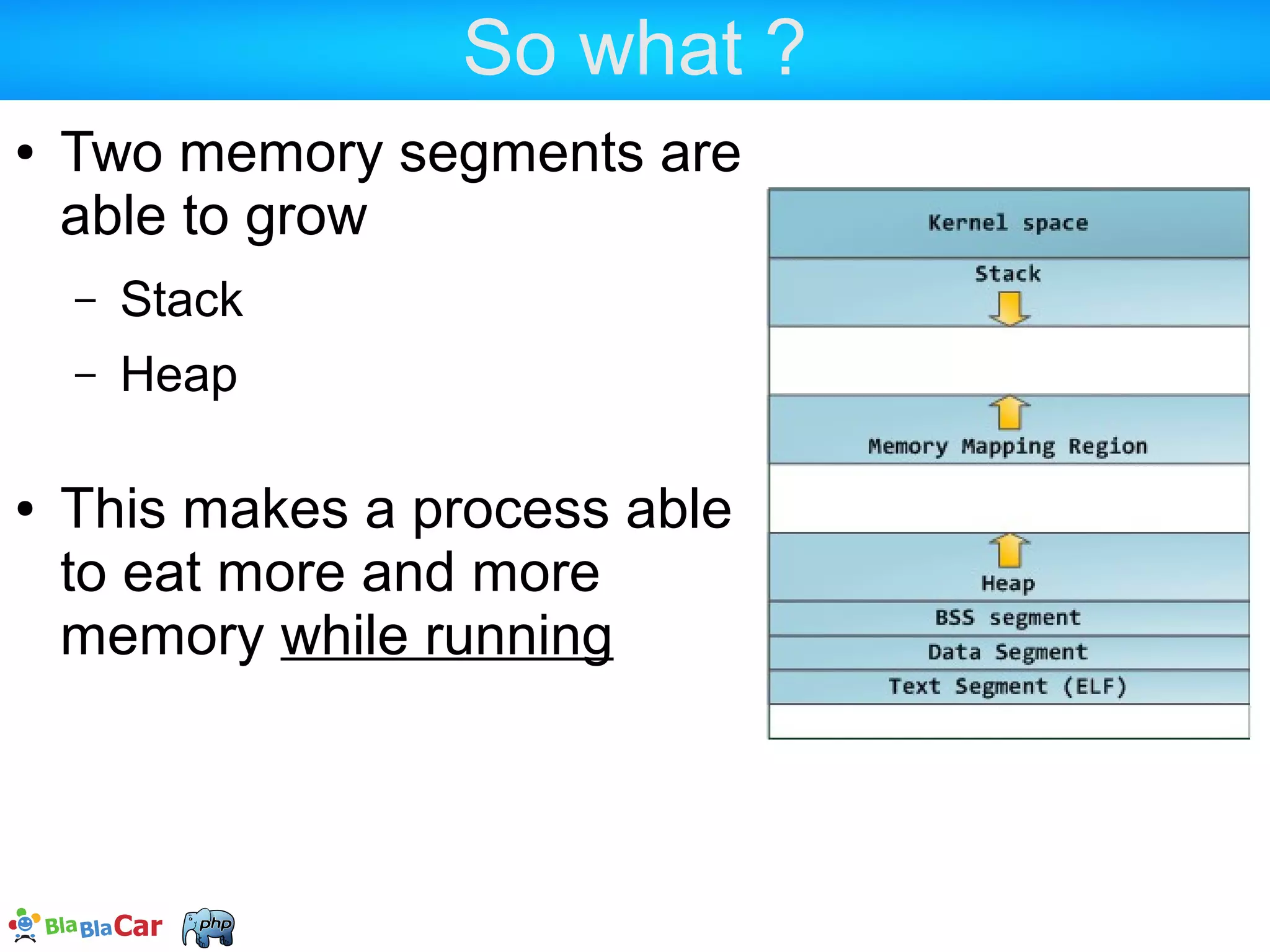 So what ?

• Two memory segments are able to grow
– Stack
– Heap

• This makes a process able to eat more and more memory while running

Kernel space
Stack
Memory Mapping Region
Heap
BSS segment
Data Segment
Text Segment (ELF)

BlaBlaCar
php